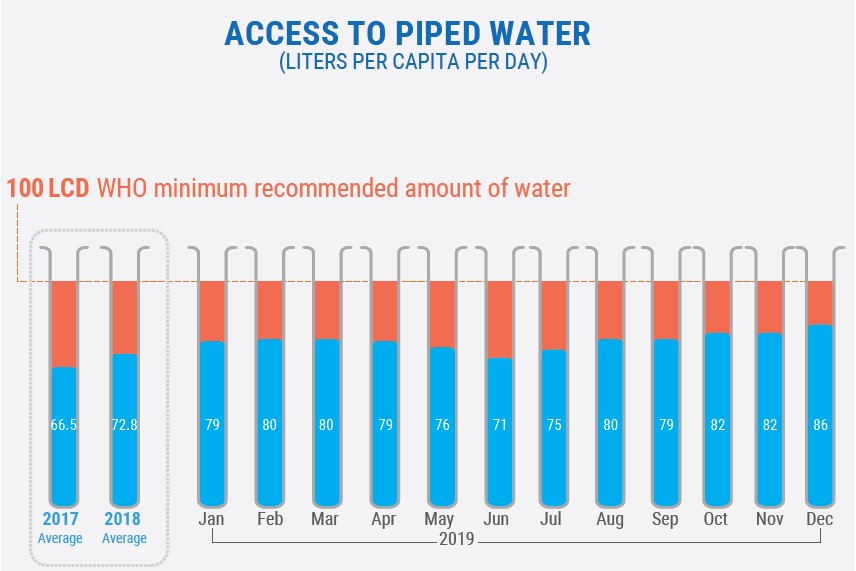 ACCESS TO PIPED WATER
(LITERS PER CAPITA PER DAY)

100 LCD WHO minimum recommended amount of water

66.5
72.8
79
80
80
79
76
71
75
80
79
82
82
86

2017 Average
2018 Average
Jan
Feb
Mar
Apr
May
Jun
Jul
Aug
Sep
Oct
Nov
Dec
2019